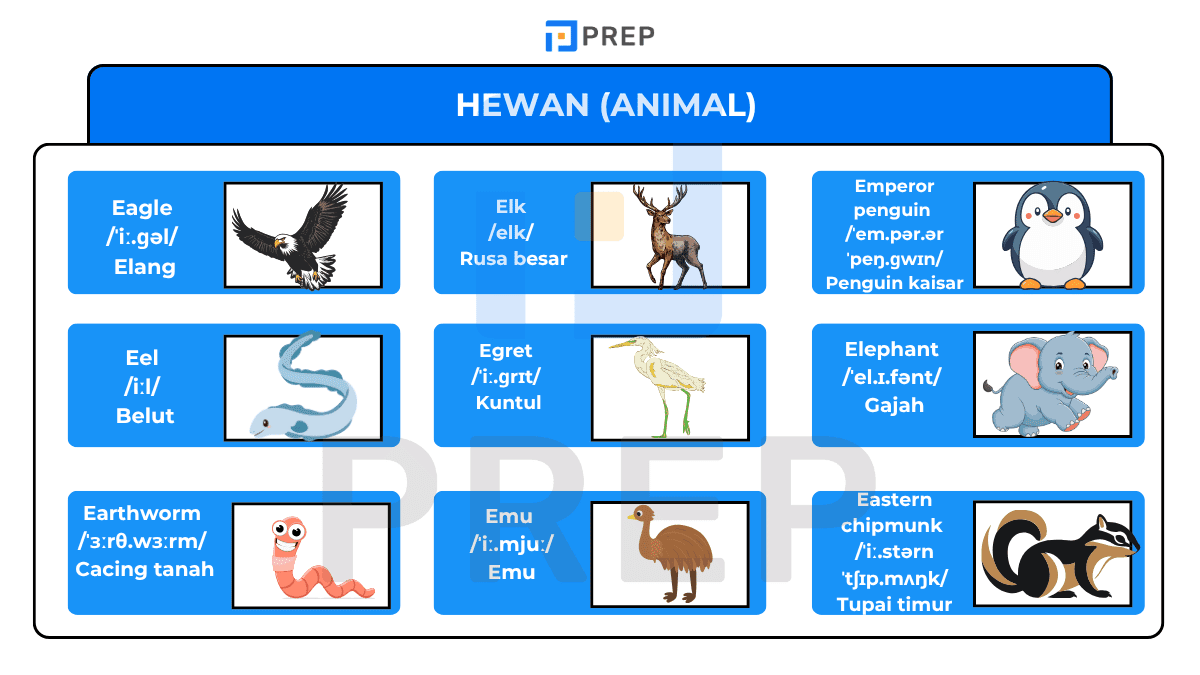 PREP

HEWAN (ANIMAL)

Eagle
/ˈiː.ɡəl/
Elang

Elk
/elk/
Rusa besar

Emperor penguin
/ˈem.pər.ər ˈpeŋ.ɡwɪn/
Penguin kaisar

Eel
/iːl/
Belut

Egret
/ˈiː.ɡrɪt/
Kuntul

Elephant
/ˈel.ɪ.fənt/
Gajah

Earthworm
/ˈɜːrθ.wɜːrm/
Cacing tanah

Emu
/ˈiː.mjuː/
Emu

Eastern chipmunk
/ˈiː.stərn ˈtʃɪp.mʌŋk/
Tupai timur

PREP